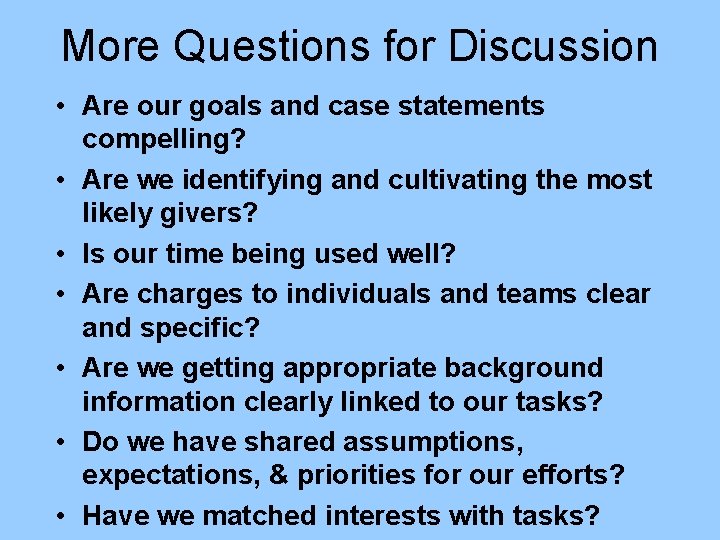 More Questions for Discussion

• Are our goals and case statements compelling?
• Are we identifying and cultivating the most likely givers?
• Is our time being used well?
• Are charges to individuals and teams clear and specific?
• Are we getting appropriate background information clearly linked to our tasks?
• Do we have shared assumptions, expectations, & priorities for our efforts?
• Have we matched interests with tasks?